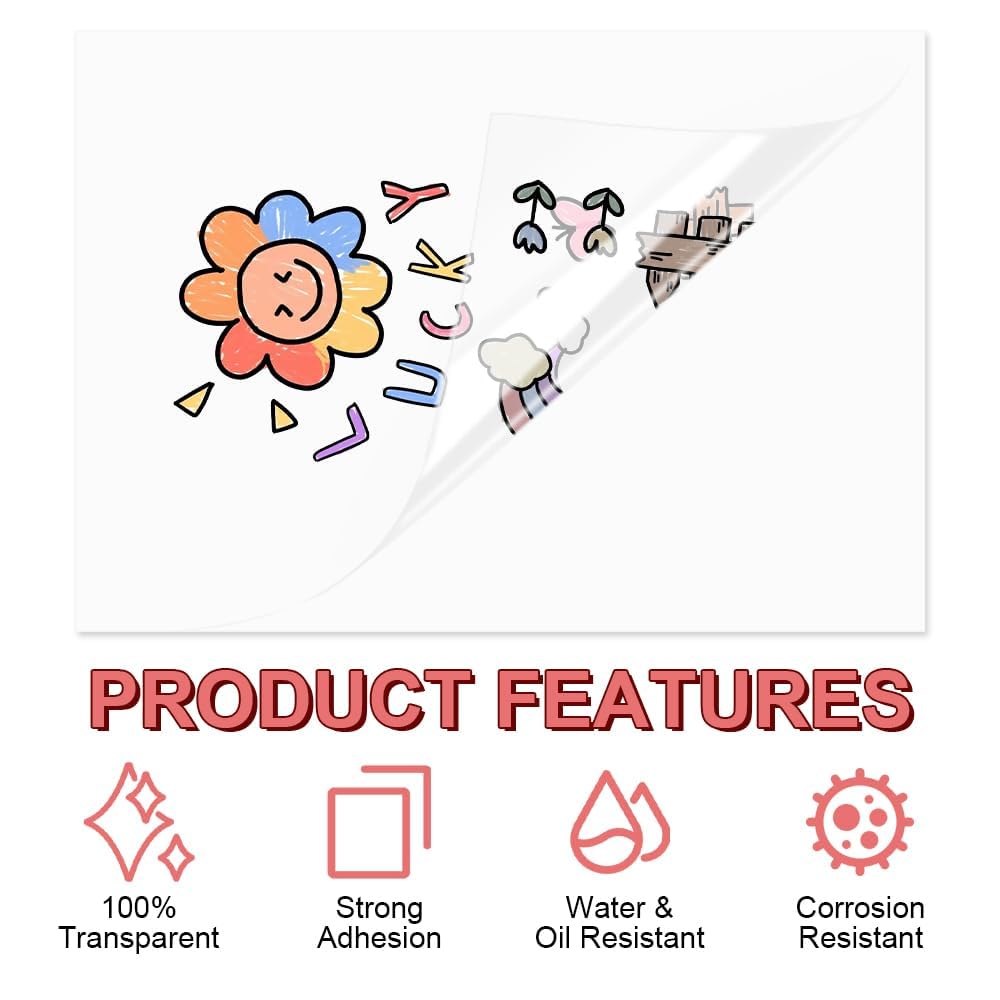 LUCKY

PRODUCT FEATURES

100% Transparent

Strong Adhesion

Water & Oil Resistant

Corrosion Resistant